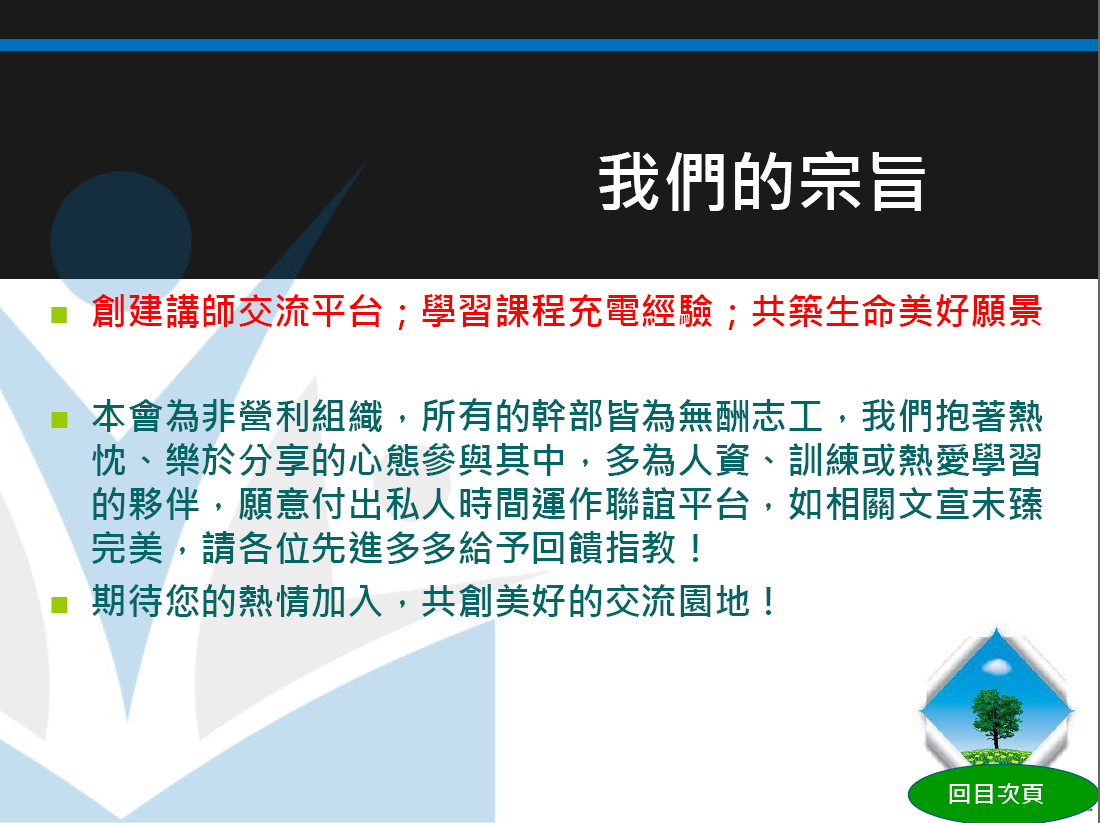 我們的宗旨

創建講師交流平台；學習課程充電經驗；共築生命美好願景

本會為非營利組織，所有的幹部皆為無酬志工，我們抱著熱忱、樂於分享的心態參與其中，多為人資、訓練或熱愛學習的夥伴，願意付出私人時間運作聯誼平台，如相關文宣未臻完美，請各位先進多多給予回饋指教！

期待您的熱情加入，共創美好的交流園地！

回目次頁